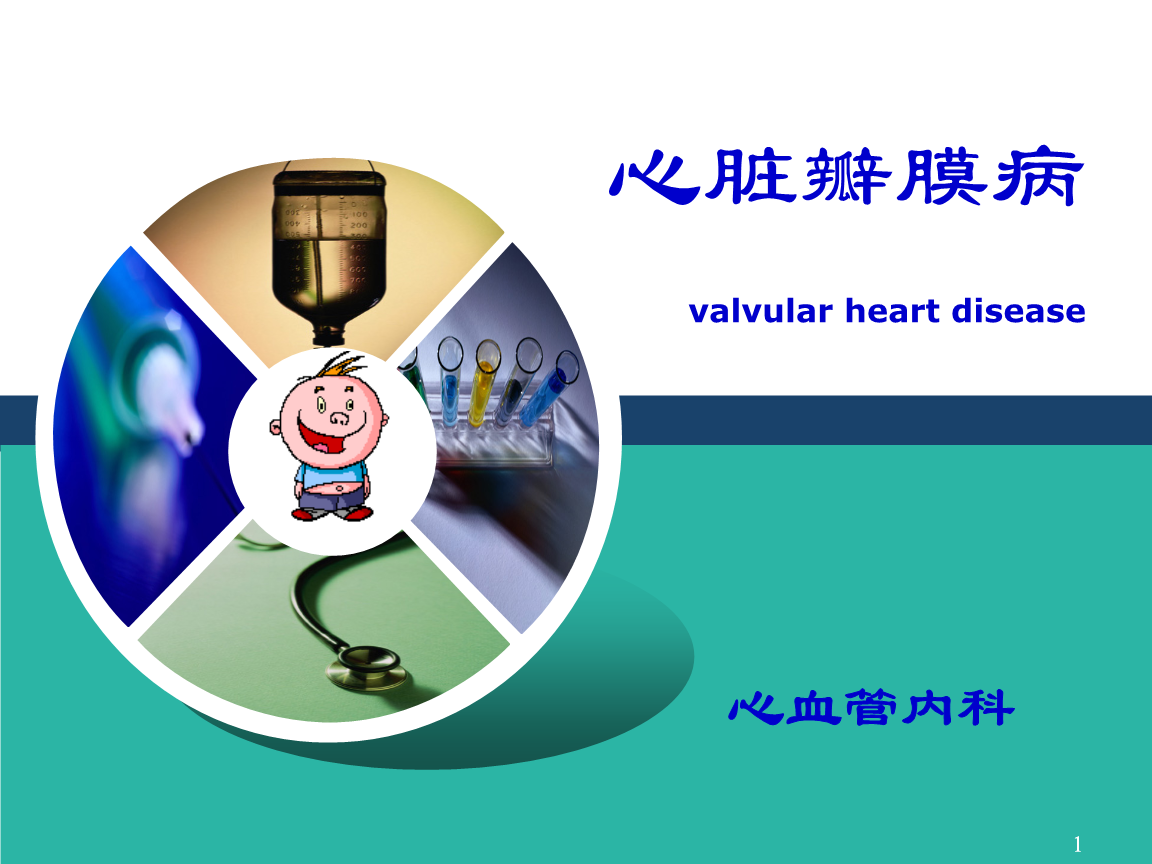 心脏瓣膜病

valvular heart disease

心血管内科

1